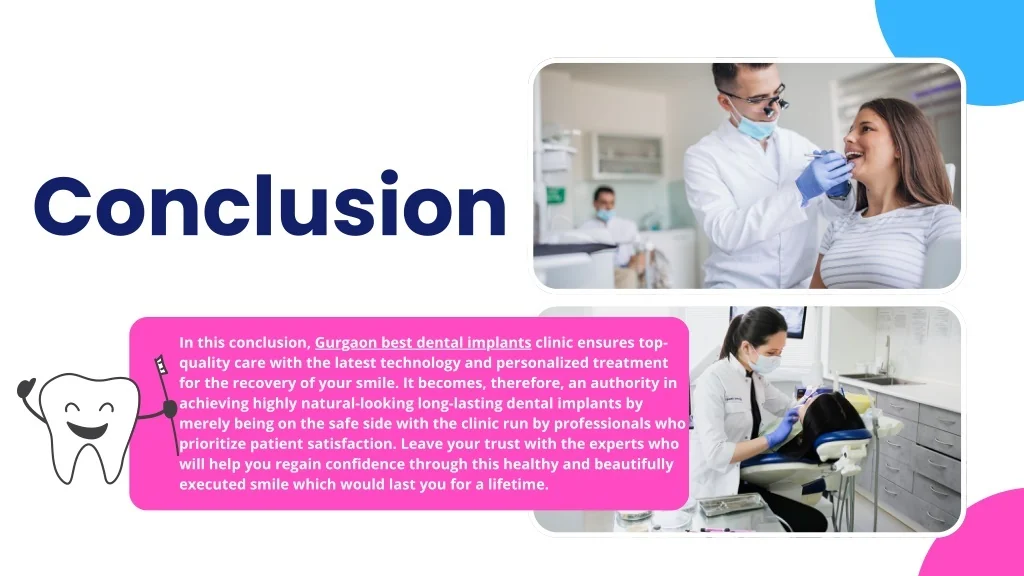 Conclusion

In this conclusion, Gurgaon best dental implants clinic ensures top-quality care with the latest technology and personalized treatment for the recovery of your smile. It becomes, therefore, an authority in achieving highly natural-looking long-lasting dental implants by merely being on the safe side with the clinic run by professionals who prioritize patient satisfaction. Leave your trust with the experts who will help you regain confidence through this healthy and beautifully executed smile which would last you for a lifetime.